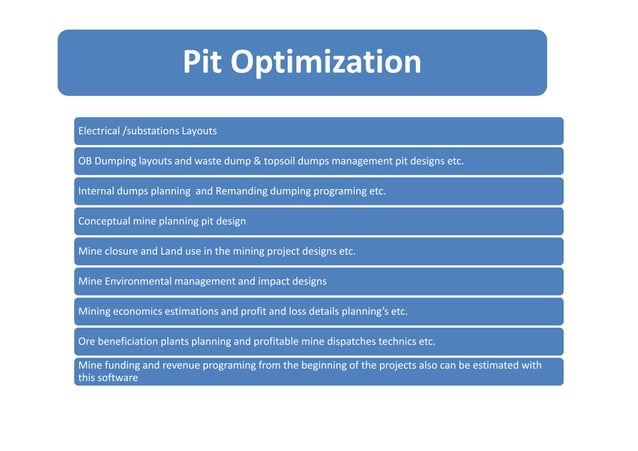 Pit Optimization

Electrical /substations Layouts

OB Dumping layouts and waste dump & topsoil dumps management pit designs etc.

Internal dumps planning and Remanding dumping programing etc.

Conceptual mine planning pit design

Mine closure and Land use in the mining project designs etc.

Mine Environmental management and impact designs

Mining economics estimations and profit and loss details planning's etc.

Ore beneficiation plants planning and profitable mine dispatches technics etc.

Mine funding and revenue programing from the beginning of the projects also can be estimated with this software